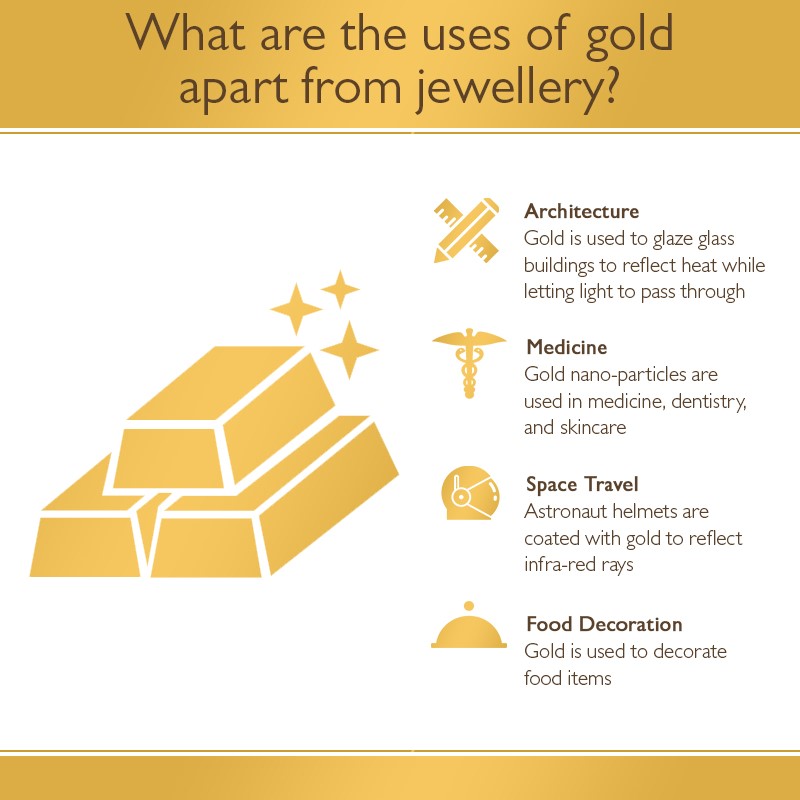 What are the uses of gold apart from jewellery?

Architecture
Gold is used to glaze glass buildings to reflect heat while letting light to pass through

Medicine
Gold nano-particles are used in medicine, dentistry, and skincare

Space Travel
Astronaut helmets are coated with gold to reflect infra-red rays

Food Decoration
Gold is used to decorate food items